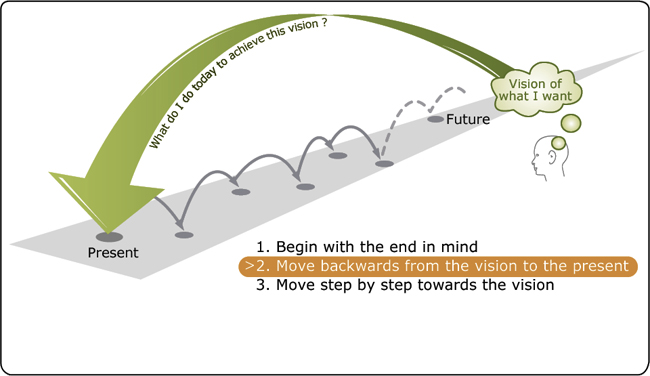 What do I do today to achieve this vision ?

Vision of what I want

Future

Present

1. Begin with the end in mind
>2. Move backwards from the vision to the present
3. Move step by step towards the vision